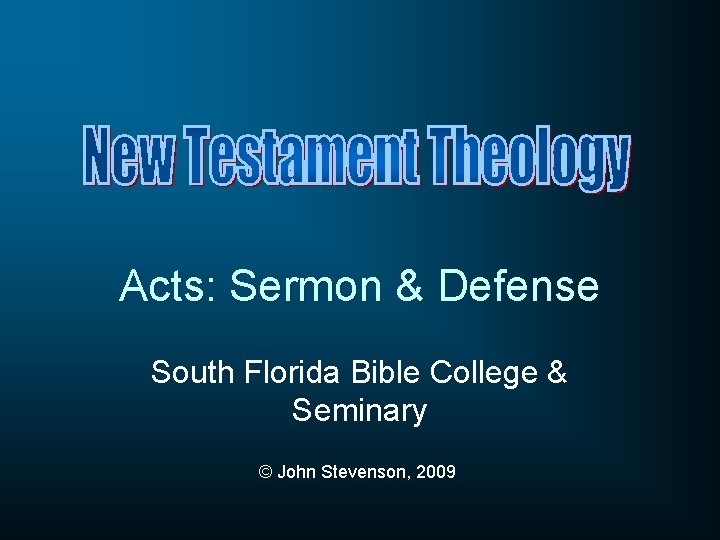 New Testament Theology

Acts: Sermon & Defense

South Florida Bible College & Seminary

© John Stevenson, 2009